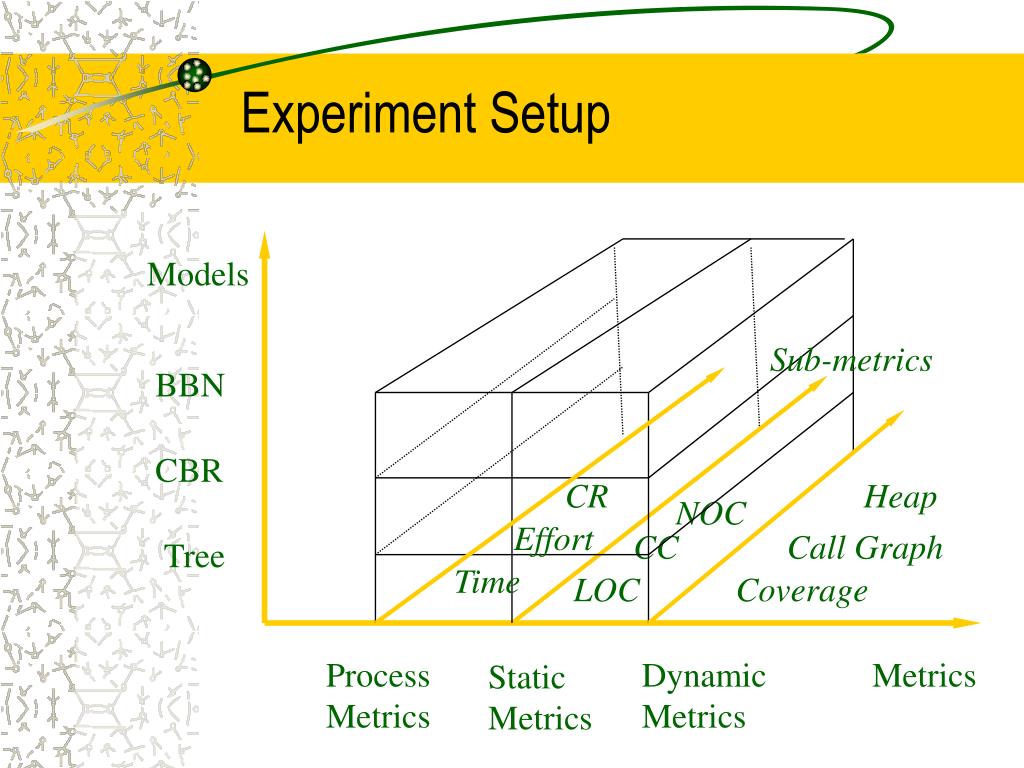 Experiment Setup

Models

BBN

CBR

Tree

Sub-metrics

CR

Effort

Time

NOC

CC

LOC

Heap

Call Graph

Coverage

Process Metrics

Static Metrics

Dynamic Metrics

Metrics